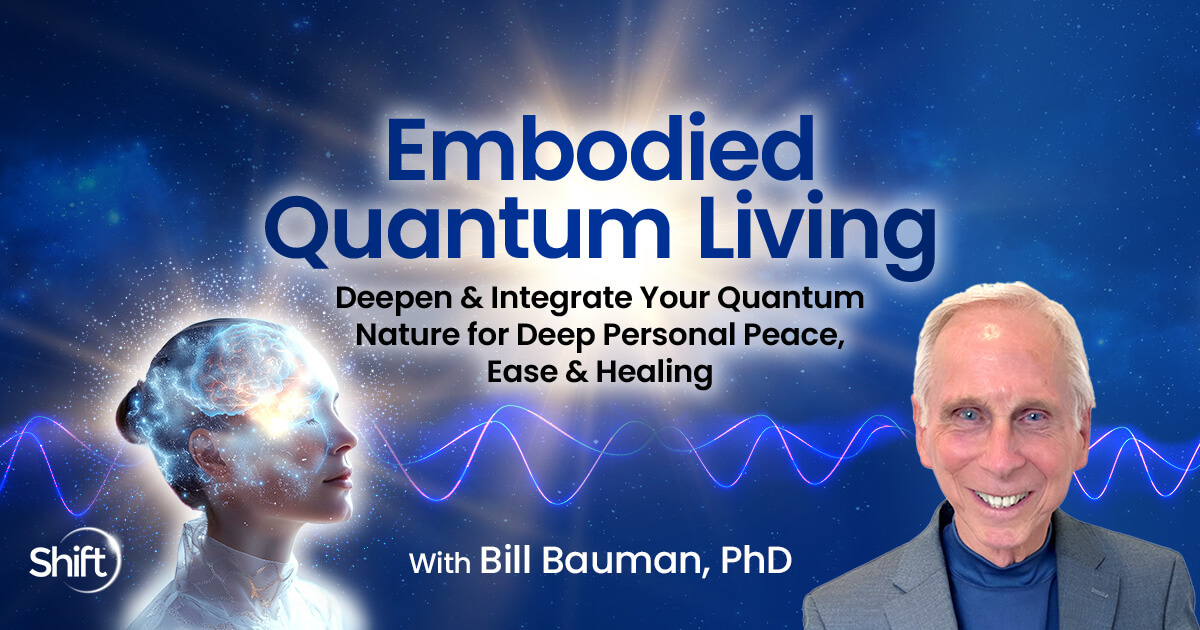 Embodied Quantum Living

Deepen & Integrate Your Quantum Nature for Deep Personal Peace, Ease & Healing

Shift

With Bill Bauman, PhD